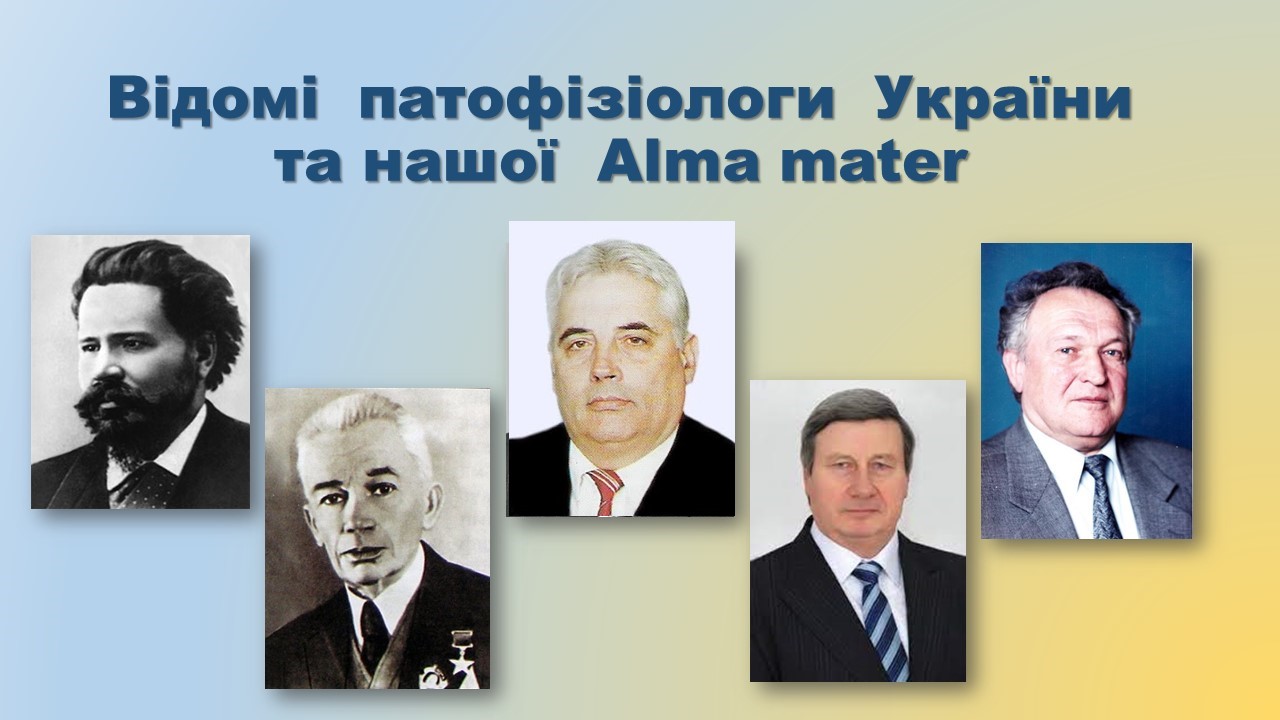 Відомі патофізіологи України та нашої Alma mater